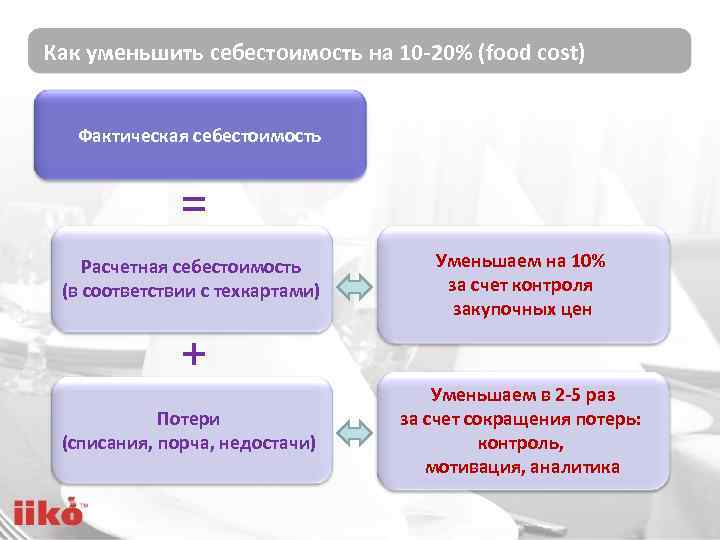 Как уменьшить себестоимость на 10-20% (food cost)

Фактическая себестоимость

=

Расчетная себестоимость
(в соответствии с техкартами)

Уменьшаем на 10%
за счет контроля
закупочных цен

+

Потери
(списания, порча, недостачи)

Уменьшаем в 2-5 раз
за счет сокращения потерь:
контроль,
мотивация, аналитика

iiko™